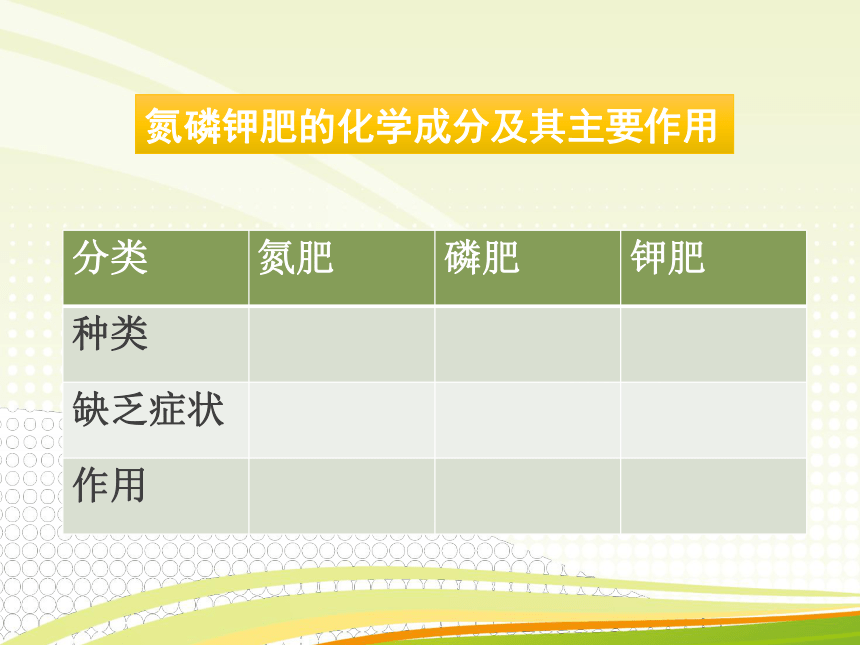 氮磷钾肥的化学成分及其主要作用

| 分类 | 氮肥 | 磷肥 | 钾肥 |
|---|---|---|---|
| 种类 | | | |
| 缺乏症状 | | | |
| 作用 | | | |